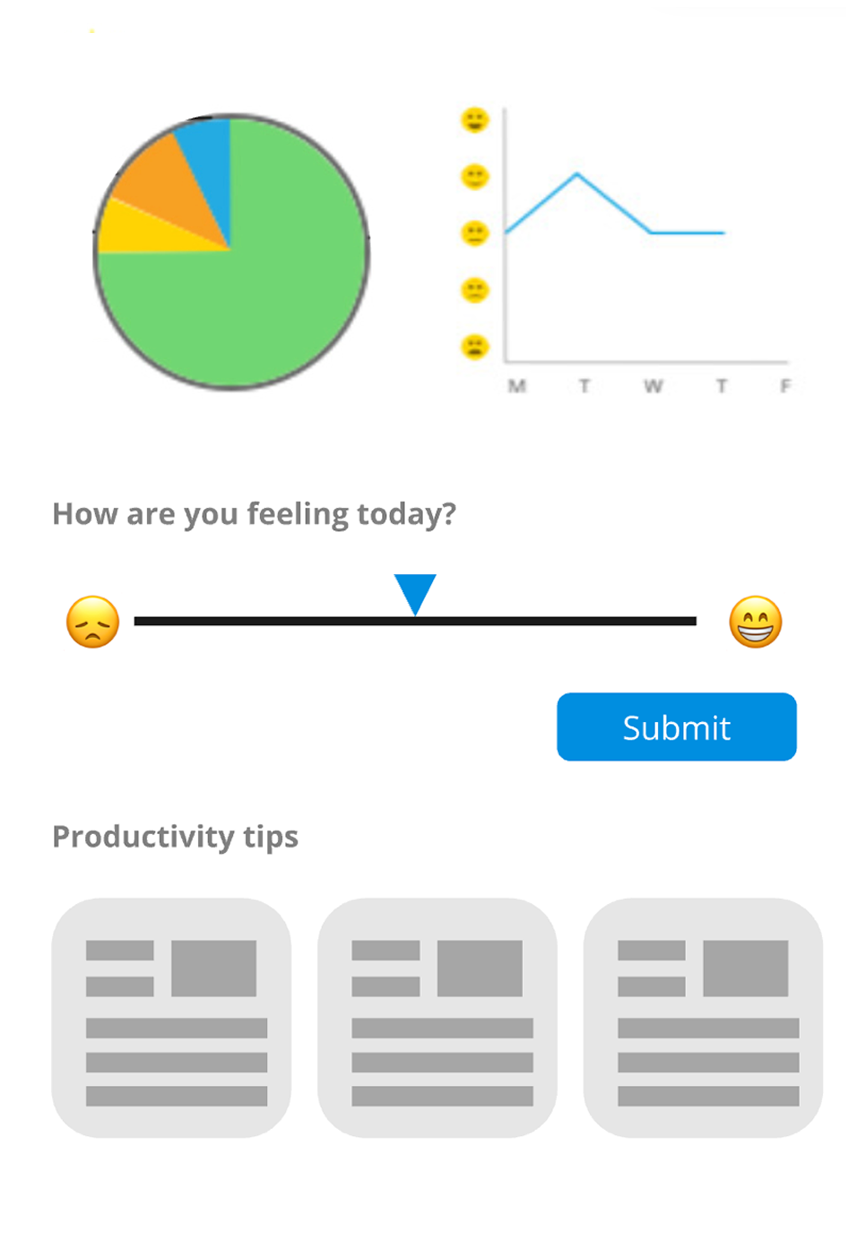 M T W T F

How are you feeling today?

Submit

Productivity tips